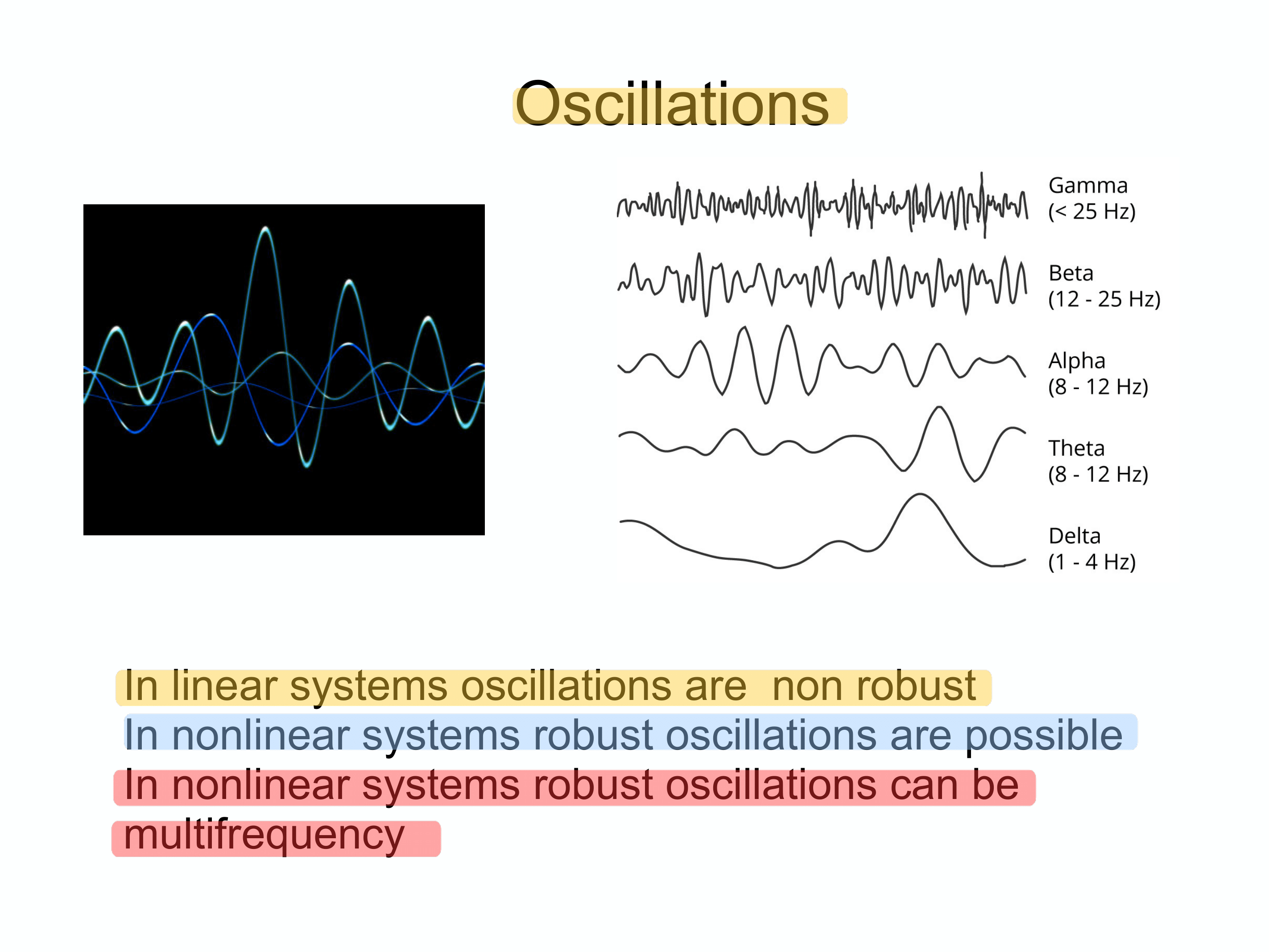 Oscillations

Gamma
(< 25 Hz)

Beta
(12 - 25 Hz)

Alpha
(8 - 12 Hz)

Theta
(8 - 12 Hz)

Delta
(1 - 4 Hz)

In linear systems oscillations are non robust
In nonlinear systems robust oscillations are possible
In nonlinear systems robust oscillations can be multifrequency